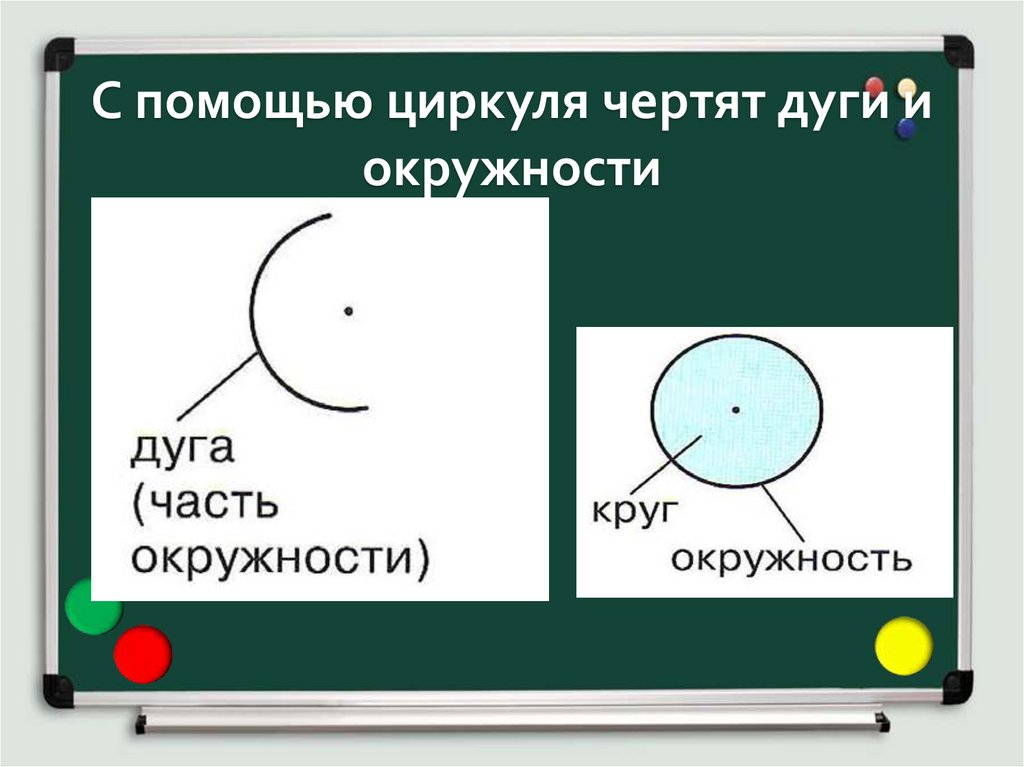 С помощью циркуля чертят дуги и окружности

дуга (часть окружности)

круг

окружность